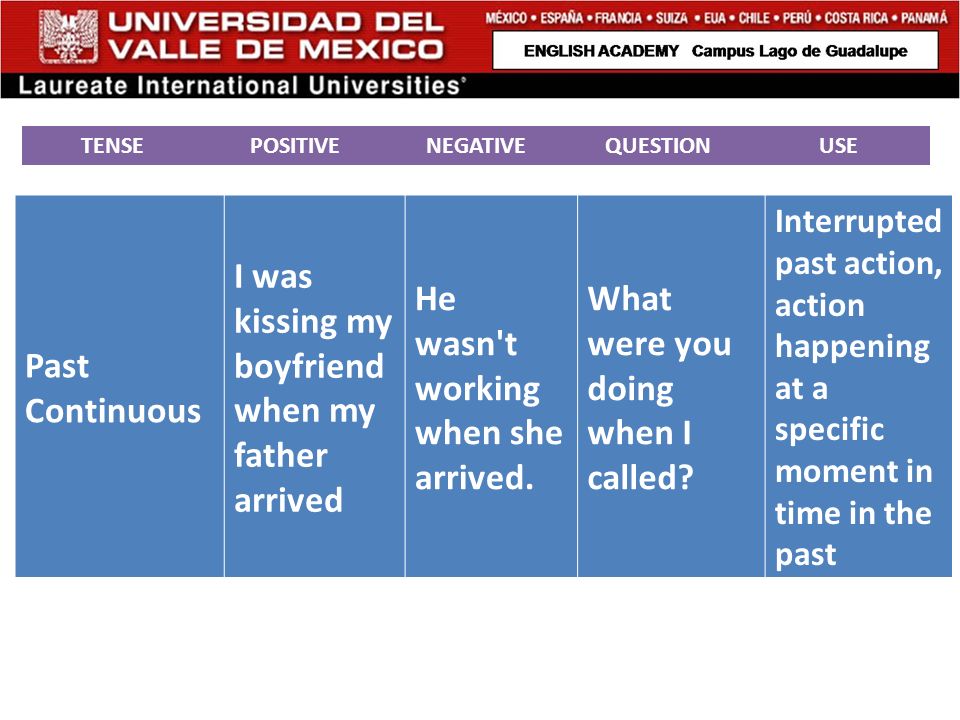 UNIVERSIDAD DEL VALLE DE MEXICO

MÉXICO • ESPAÑA • FRANCIA • SUIZA • EUA • CHILE • PERÚ • COSTA RICA • PANAMÁ

ENGLISH ACADEMY Campus Lago de Guadalupe

Laureate International Universities®

| TENSE | POSITIVE | NEGATIVE | QUESTION | USE |
|---|---|---|---|---|
| Past Continuous | I was kissing my boyfriend when my father arrived | He wasn't working when she arrived. | What were you doing when I called? | Interrupted past action, action happening at a specific moment in time in the past |